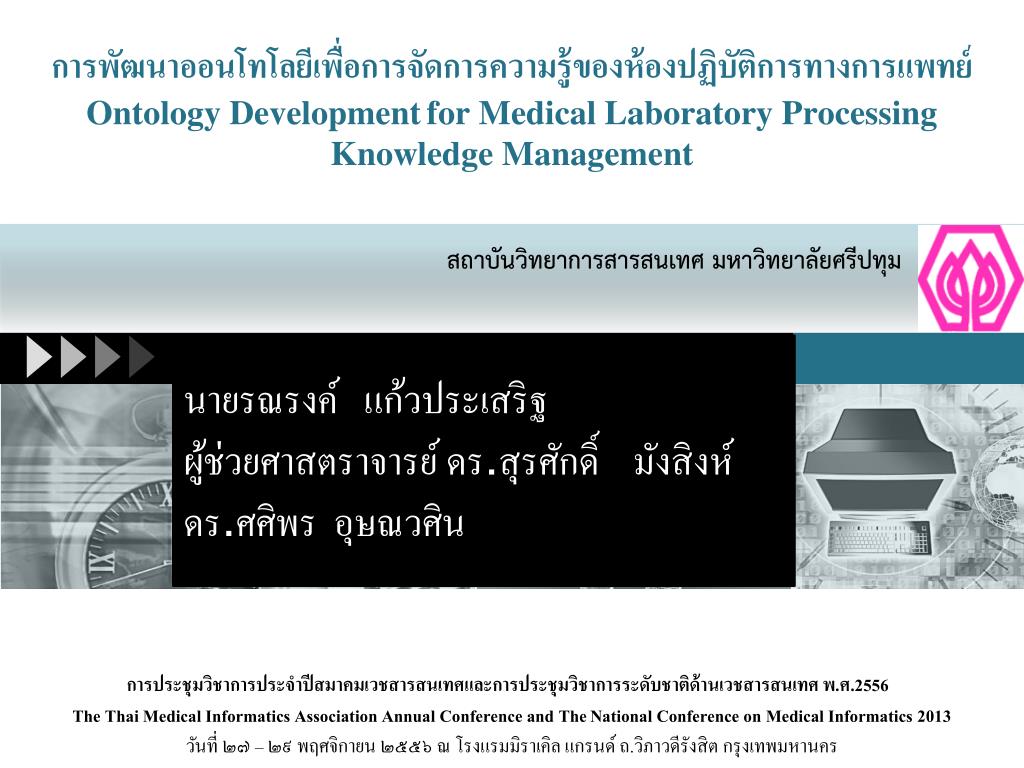 การพัฒนาออนโทโลยีเพื่อการจัดการความรู้ของห้องปฏิบัติการทางการแพทย์
Ontology Development for Medical Laboratory Processing Knowledge Management

สถาบันวิทยาการสารสนเทศ มหาวิทยาลัยศรีปทุม

นายรณรงค์ แก้วประเสริฐ
ผู้ช่วยศาสตราจารย์ ดร.สุรศักดิ์ มังสิงห์
ดร.ศศิพร อุษณวศิน

การประชุมวิชาการประจำปีสมาคมเวชสารสนเทศและการประชุมวิชาการระดับชาติด้านเวชสารสนเทศ พ.ศ.2556
The Thai Medical Informatics Association Annual Conference and The National Conference on Medical Informatics 2013
วันที่ ๒๗ – ๒๙ พฤศจิกายน ๒๕๕๖ ณ โรงแรมมิราเคิล แกรนด์ ถ.วิภาวดีรังสิต กรุงเทพมหานคร